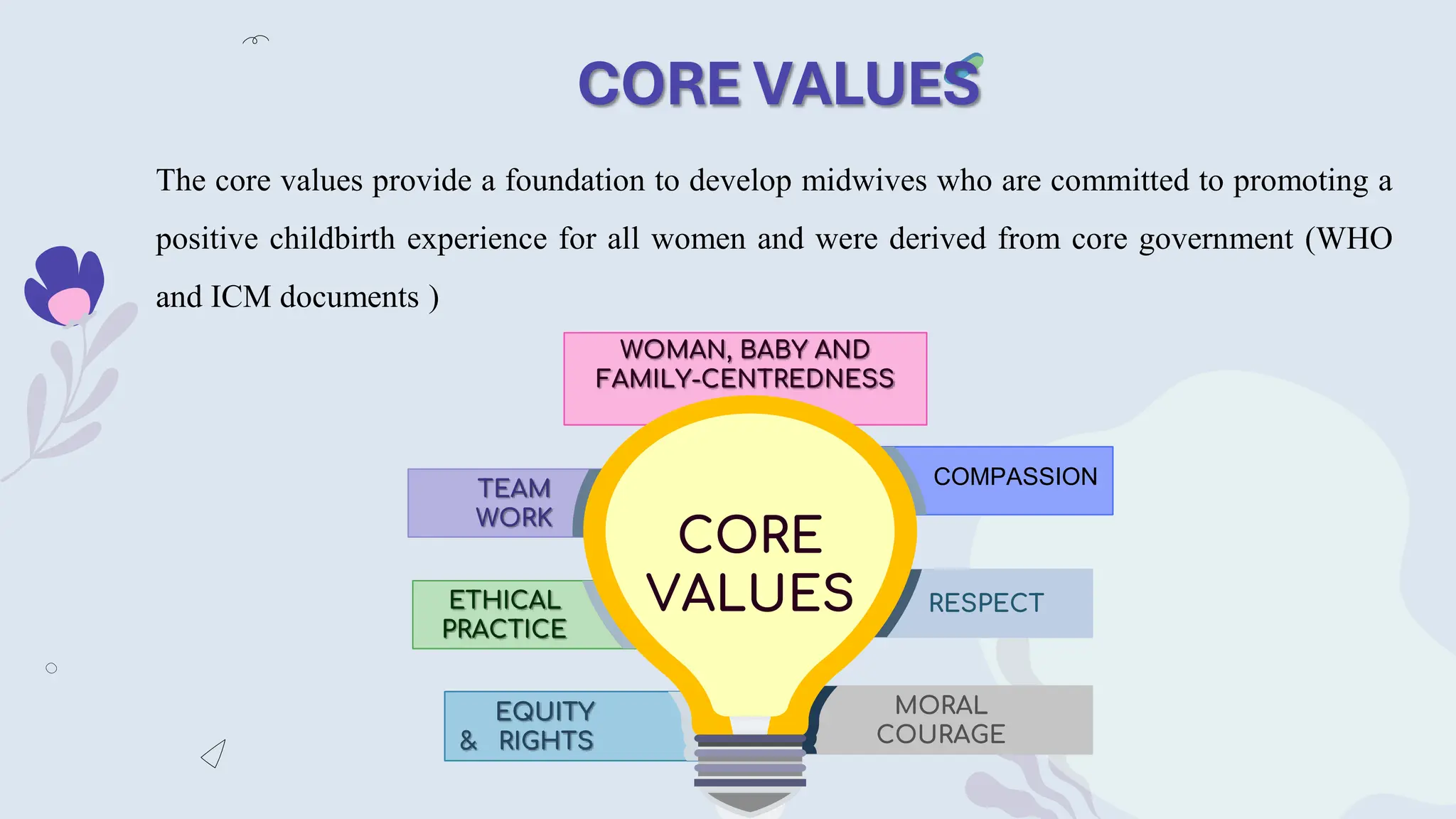 CORE VALUES

The core values provide a foundation to develop midwives who are committed to promoting a positive childbirth experience for all women and were derived from core government (WHO and ICM documents )

WOMAN, BABY AND FAMILY-CENTREDNESS

TEAM WORK

COMPASSION

CORE VALUES

ETHICAL PRACTICE

RESPECT

EQUITY & RIGHTS

MORAL COURAGE